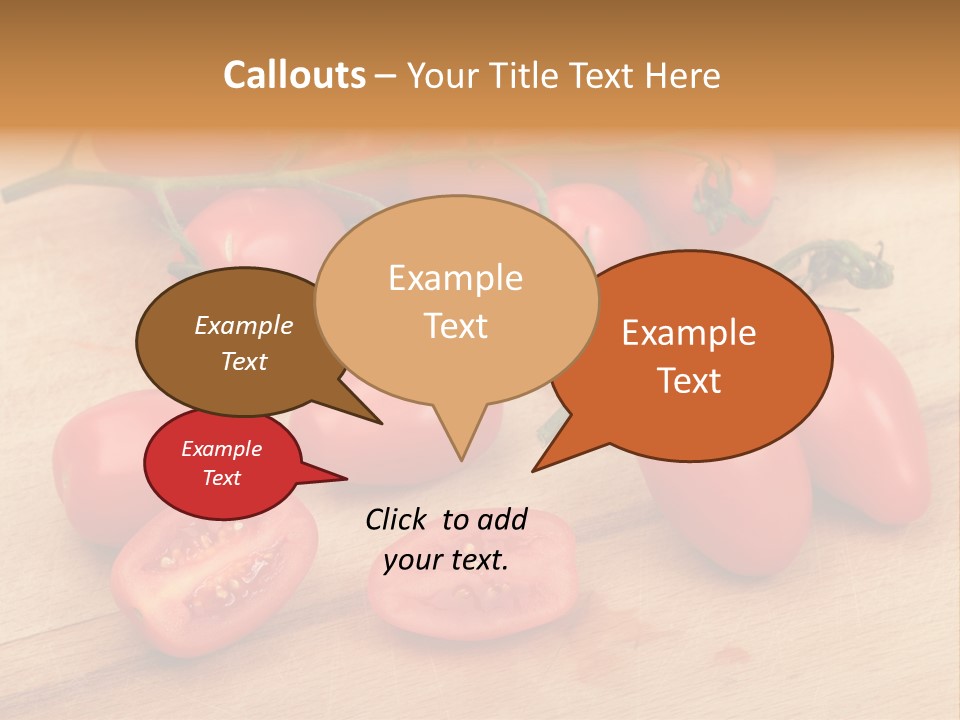 Callouts – Your Title Text Here

Example Text

Example Text

Example Text

Example Text

Click to add your text.